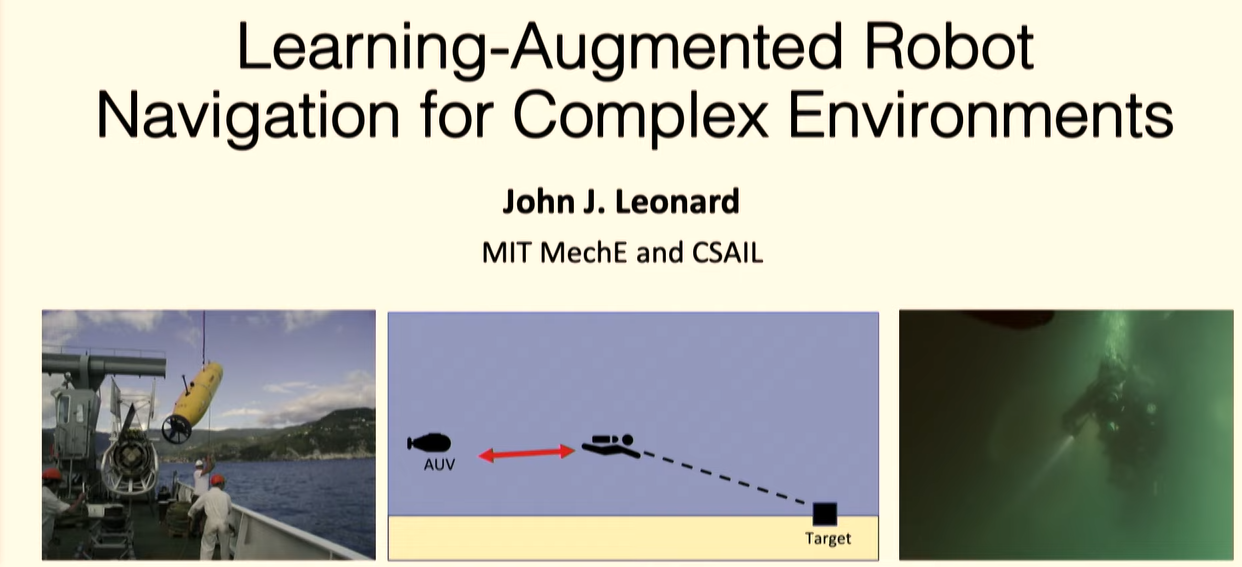 Learning-Augmented Robot Navigation for Complex Environments

John J. Leonard

MIT MechE and CSAIL

AUV

Target